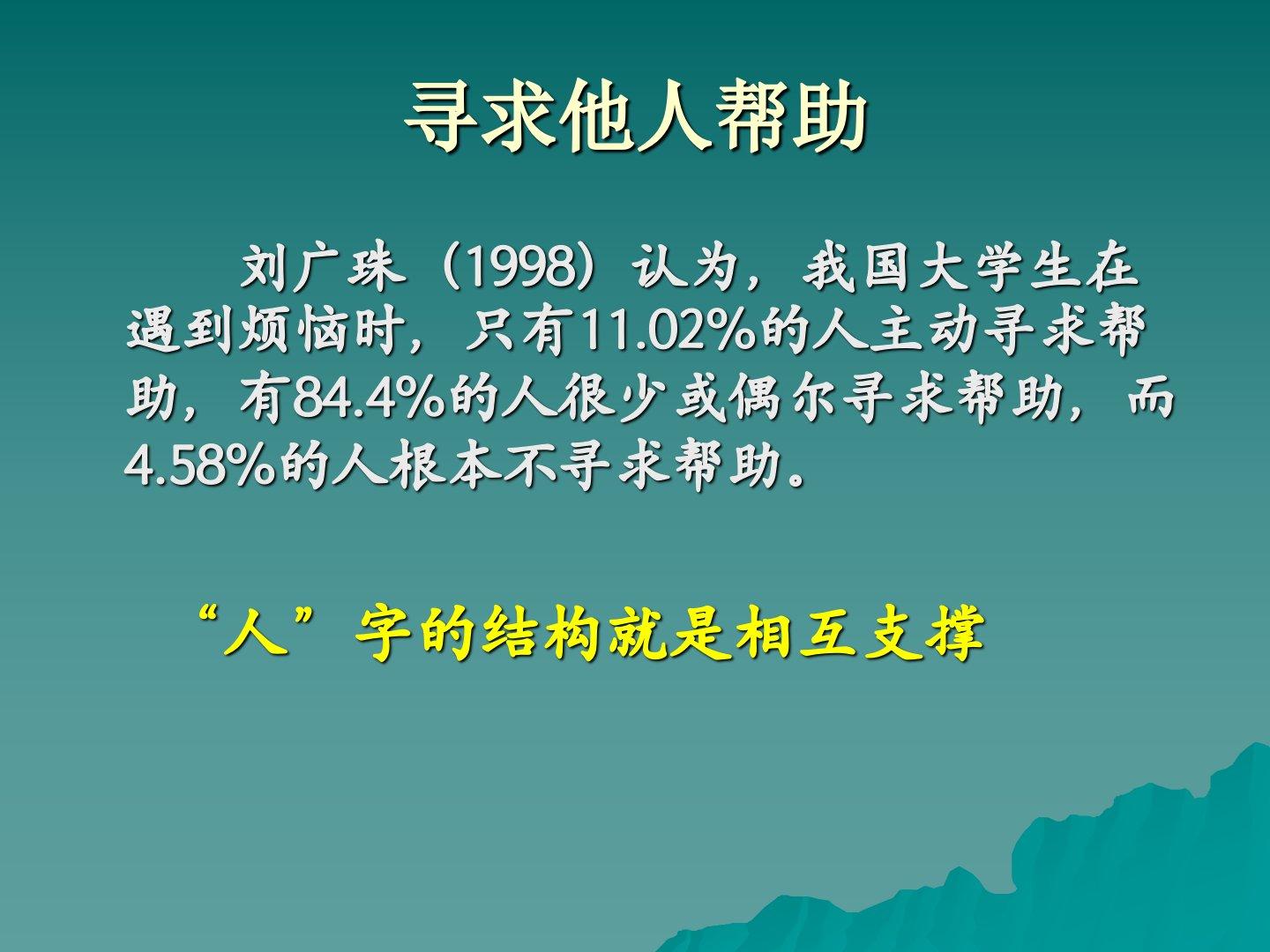 寻求他人帮助

刘广珠（1998）认为，我国大学生在遇到烦恼时，只有11.02%的人主动寻求帮助，有84.4%的人很少或偶尔寻求帮助，而4.58%的人根本不寻求帮助。

“人”字的结构就是相互支撑